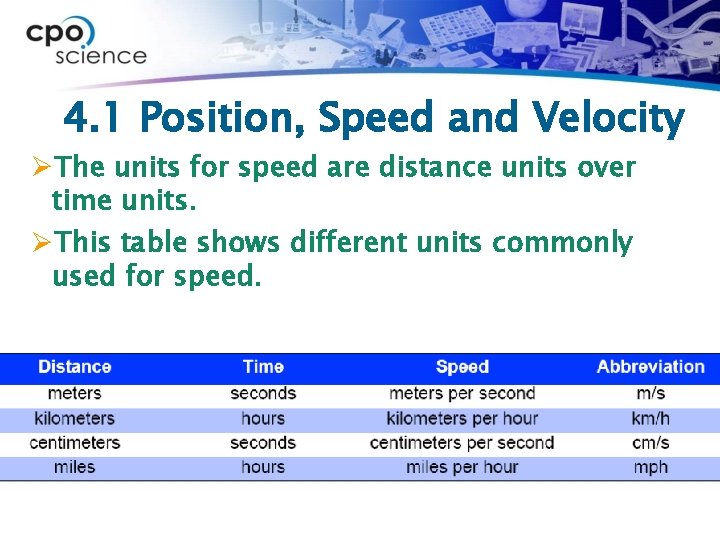 cpo science

4.1 Position, Speed and Velocity

➢The units for speed are distance units over time units.

➢This table shows different units commonly used for speed.

| Distance | Time | Speed | Abbreviation |
|---|---|---|---|
| meters | seconds | meters per second | m/s |
| kilometers | hours | kilometers per hour | km/h |
| centimeters | seconds | centimeters per second | cm/s |
| miles | hours | miles per hour | mph |